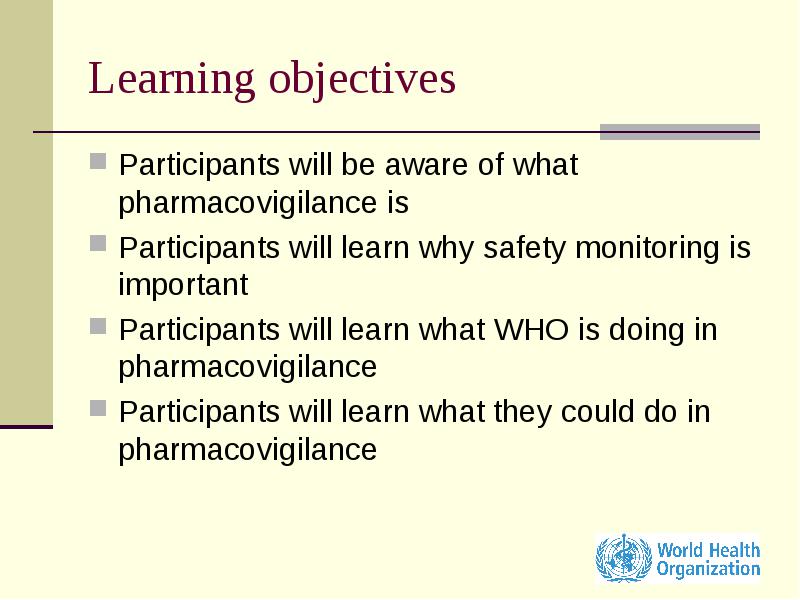 Learning objectives

- Participants will be aware of what pharmacovigilance is
- Participants will learn why safety monitoring is important
- Participants will learn what WHO is doing in pharmacovigilance
- Participants will learn what they could do in pharmacovigilance

World Health Organization